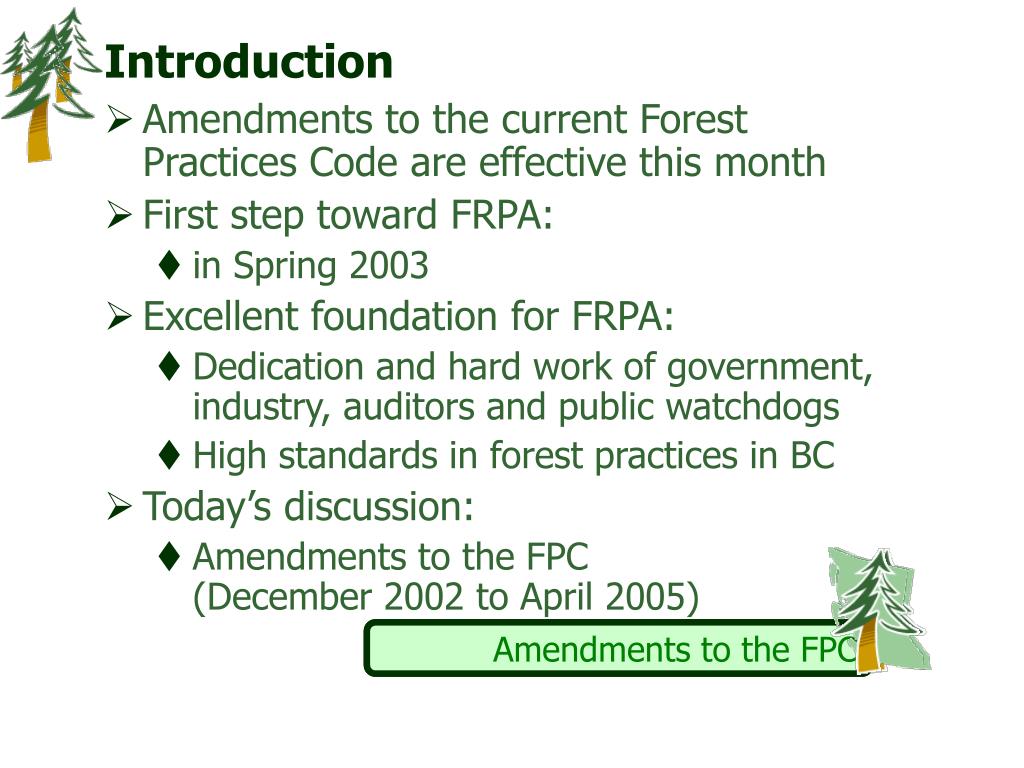 Introduction

➢ Amendments to the current Forest Practices Code are effective this month

➢ First step toward FRPA:

♦ in Spring 2003

➢ Excellent foundation for FRPA:

♦ Dedication and hard work of government, industry, auditors and public watchdogs

♦ High standards in forest practices in BC

➢ Today's discussion:

♦ Amendments to the FPC (December 2002 to April 2005)

Amendments to the FPC